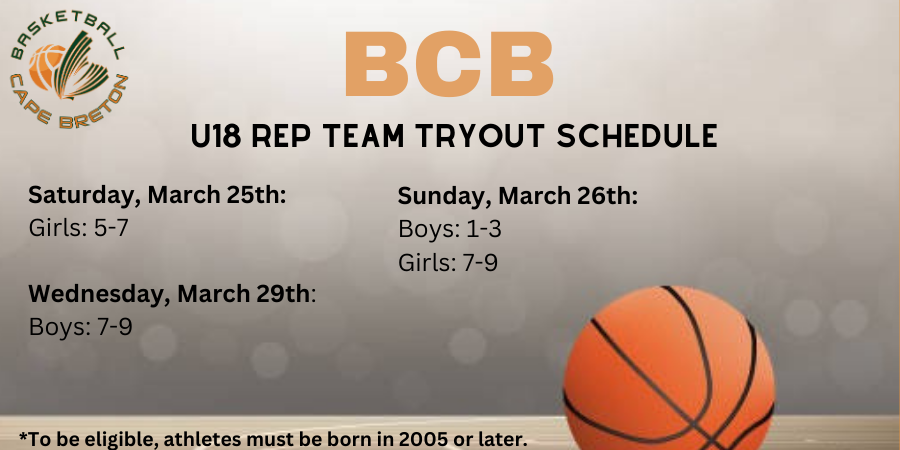 BASKETBALL CAPE BRETON

BCB

U18 REP TEAM TRYOUT SCHEDULE

Saturday, March 25th:
Girls: 5-7

Wednesday, March 29th:
Boys: 7-9

Sunday, March 26th:
Boys: 1-3
Girls: 7-9

*To be eligible, athletes must be born in 2005 or later.